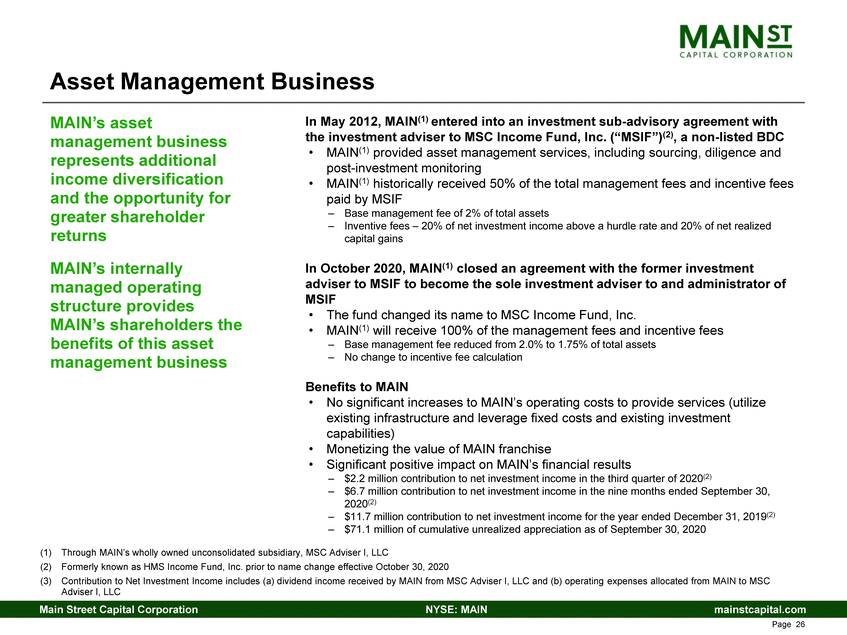 MAIN ST
CAPITAL CORPORATION

Asset Management Business

MAIN's asset management business represents additional income diversification and the opportunity for greater shareholder returns

MAIN's internally managed operating structure provides MAIN's shareholders the benefits of this asset management business

In May 2012, MAIN$^{(1)}$ entered into an investment sub-advisory agreement with the investment adviser to MSC Income Fund, Inc. ("MSIF")$^{(2)}$, a non-listed BDC
• MAIN$^{(1)}$ provided asset management services, including sourcing, diligence and post-investment monitoring
• MAIN$^{(1)}$ historically received 50% of the total management fees and incentive fees paid by MSIF
– Base management fee of 2% of total assets
– Inventive fees – 20% of net investment income above a hurdle rate and 20% of net realized capital gains

In October 2020, MAIN$^{(1)}$ closed an agreement with the former investment adviser to MSIF to become the sole investment adviser to and administrator of MSIF
• The fund changed its name to MSC Income Fund, Inc.
• MAIN$^{(1)}$ will receive 100% of the management fees and incentive fees
– Base management fee reduced from 2.0% to 1.75% of total assets
– No change to incentive fee calculation

Benefits to MAIN
• No significant increases to MAIN's operating costs to provide services (utilize existing infrastructure and leverage fixed costs and existing investment capabilities)
• Monetizing the value of MAIN franchise
• Significant positive impact on MAIN's financial results
– \$2.2 million contribution to net investment income in the third quarter of 2020$^{(2)}$
– \$6.7 million contribution to net investment income in the nine months ended September 30, 2020$^{(2)}$
– \$11.7 million contribution to net investment income for the year ended December 31, 2019$^{(2)}$
– \$71.1 million of cumulative unrealized appreciation as of September 30, 2020

(1) Through MAIN's wholly owned unconsolidated subsidiary, MSC Adviser I, LLC
(2) Formerly known as HMS Income Fund, Inc. prior to name change effective October 30, 2020
(3) Contribution to Net Investment Income includes (a) dividend income received by MAIN from MSC Adviser I, LLC and (b) operating expenses allocated from MAIN to MSC Adviser I, LLC

Main Street Capital Corporation NYSE: MAIN mainstcapital.com
Page 26